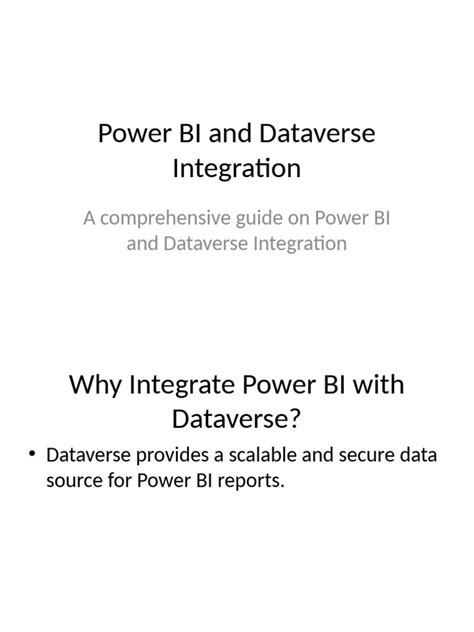 Power BI and Dataverse Integration

A comprehensive guide on Power BI and Dataverse Integration

Why Integrate Power BI with Dataverse?

• Dataverse provides a scalable and secure data source for Power BI reports.